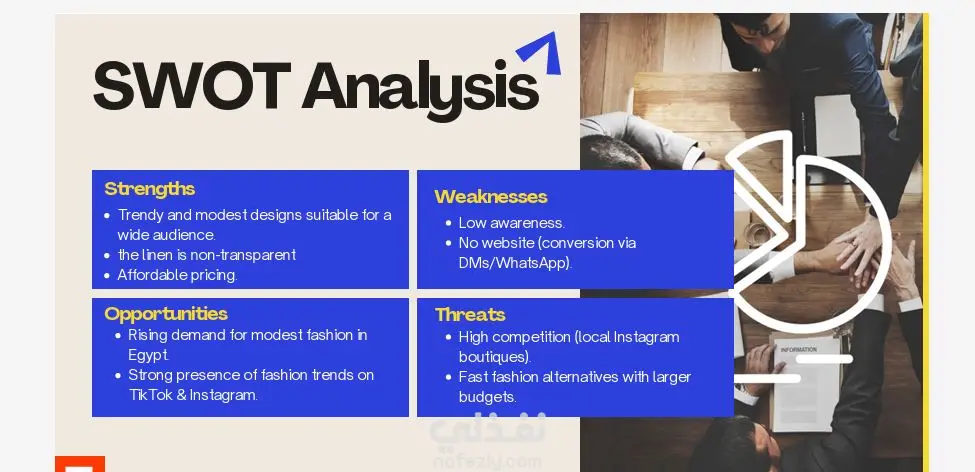 SWOT Analysis

Strengths
- Trendy and modest designs suitable for a wide audience.
- the linen is non-transparent
- Affordable pricing.

Weaknesses
- Low awareness.
- No website (conversion via DMs/WhatsApp).

Opportunities
- Rising demand for modest fashion in Egypt.
- Strong presence of fashion trends on TikTok & Instagram.

Threats
- High competition (local Instagram boutiques).
- Fast fashion alternatives with larger budgets.

INFORMATION

نفذلي
nafezly.com